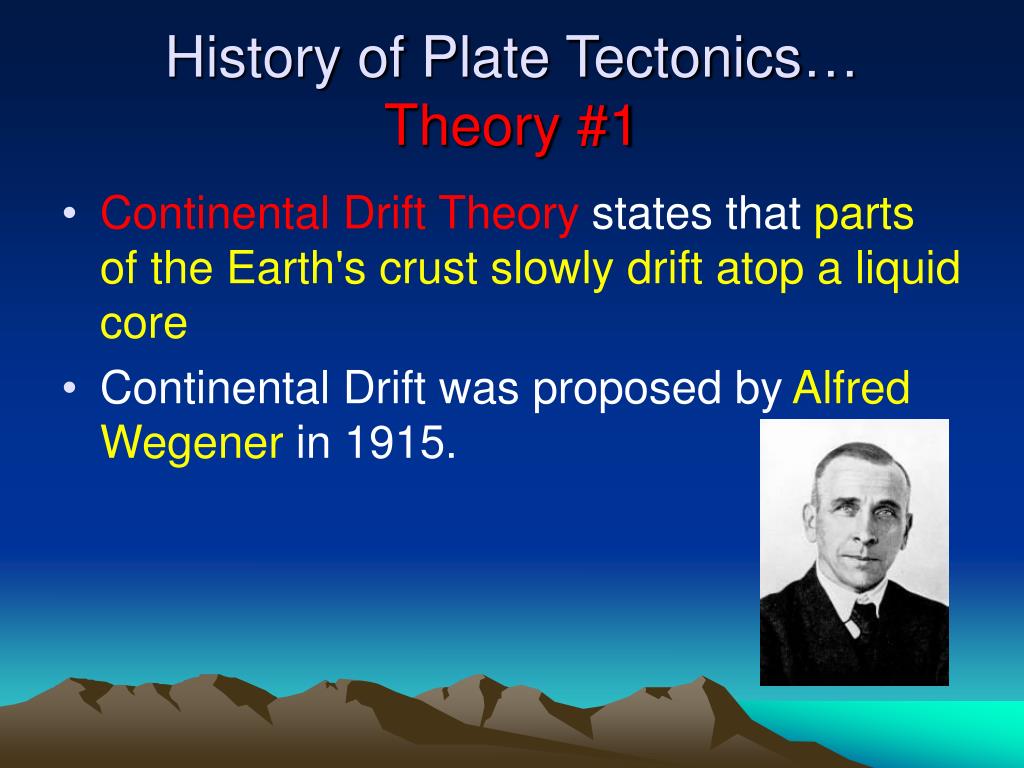 History of Plate Tectonics…
Theory #1

• Continental Drift Theory states that parts of the Earth's crust slowly drift atop a liquid core
• Continental Drift was proposed by Alfred Wegener in 1915.